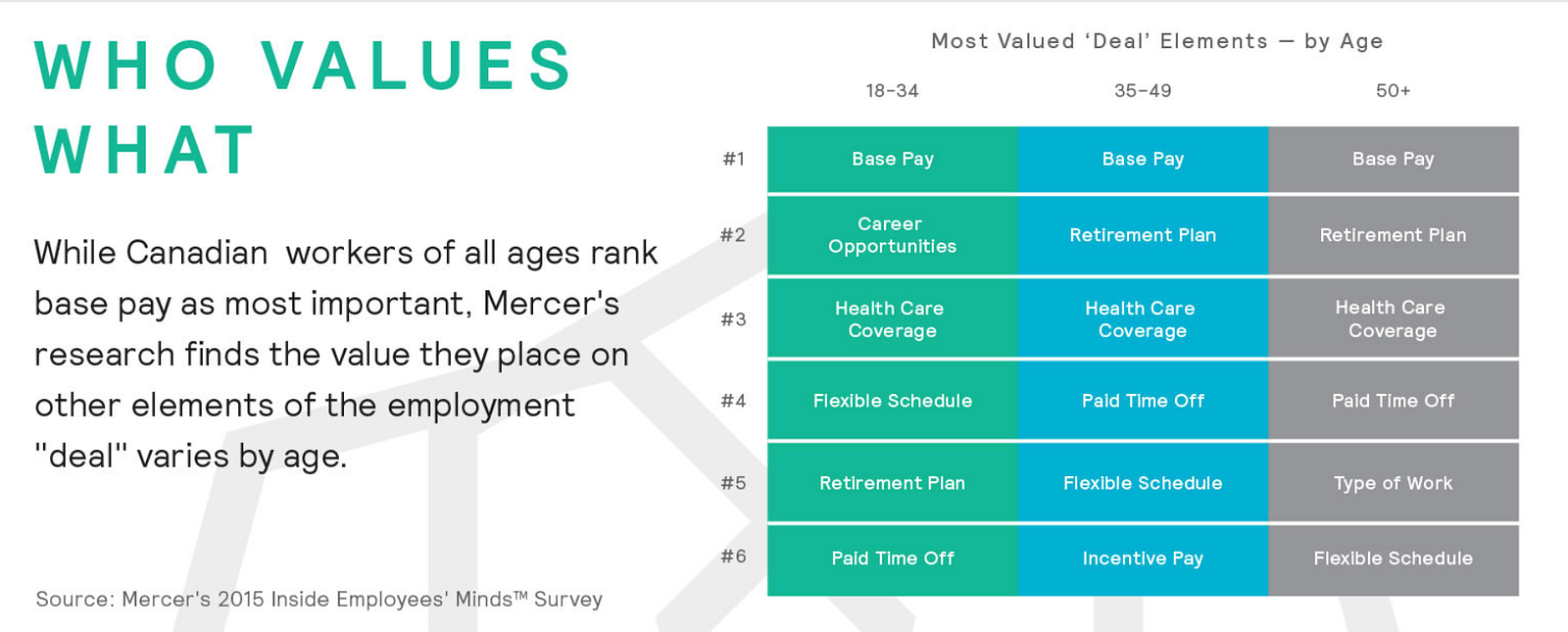 WHO VALUES WHAT

While Canadian workers of all ages rank base pay as most important, Mercer's research finds the value they place on other elements of the employment "deal" varies by age.

Source: Mercer's 2015 Inside Employees' Minds™ Survey

Most Valued 'Deal' Elements — by Age

| | 18-34 | 35-49 | 50+ |
|---|---|---|---|
| #1 | Base Pay | Base Pay | Base Pay |
| #2 | Career Opportunities | Retirement Plan | Retirement Plan |
| #3 | Health Care Coverage | Health Care Coverage | Health Care Coverage |
| #4 | Flexible Schedule | Paid Time Off | Paid Time Off |
| #5 | Retirement Plan | Flexible Schedule | Type of Work |
| #6 | Paid Time Off | Incentive Pay | Flexible Schedule |